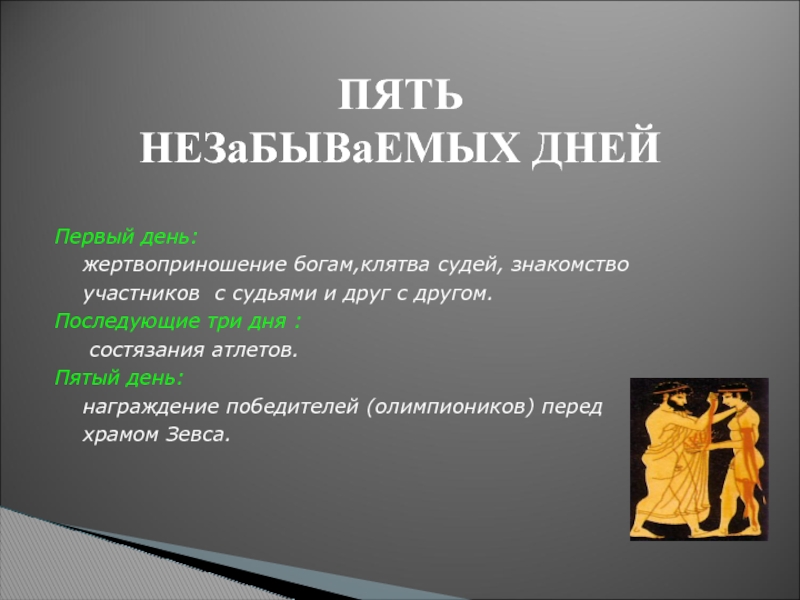 ПЯТЬ
НЕЗаБЫВаЕМЫХ ДНЕЙ

Первый день:
жертвоприношение богам,клятва судей, знакомство участников  с судьями и друг с другом.
Последующие три дня :
состязания атлетов.
Пятый день:
награждение победителей (олимпиоников) перед храмом Зевса.